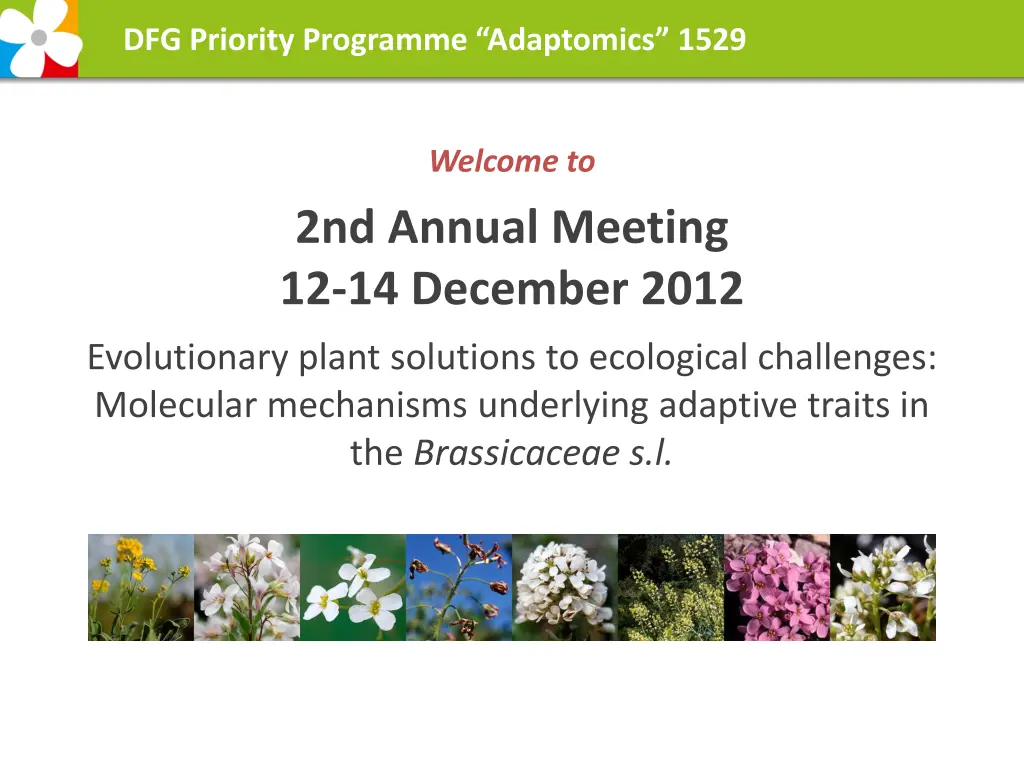 DFG Priority Programme “Adaptomics” 1529

Welcome to

2nd Annual Meeting
12-14 December 2012

Evolutionary plant solutions to ecological challenges: Molecular mechanisms underlying adaptive traits in the Brassicaceae s.l.